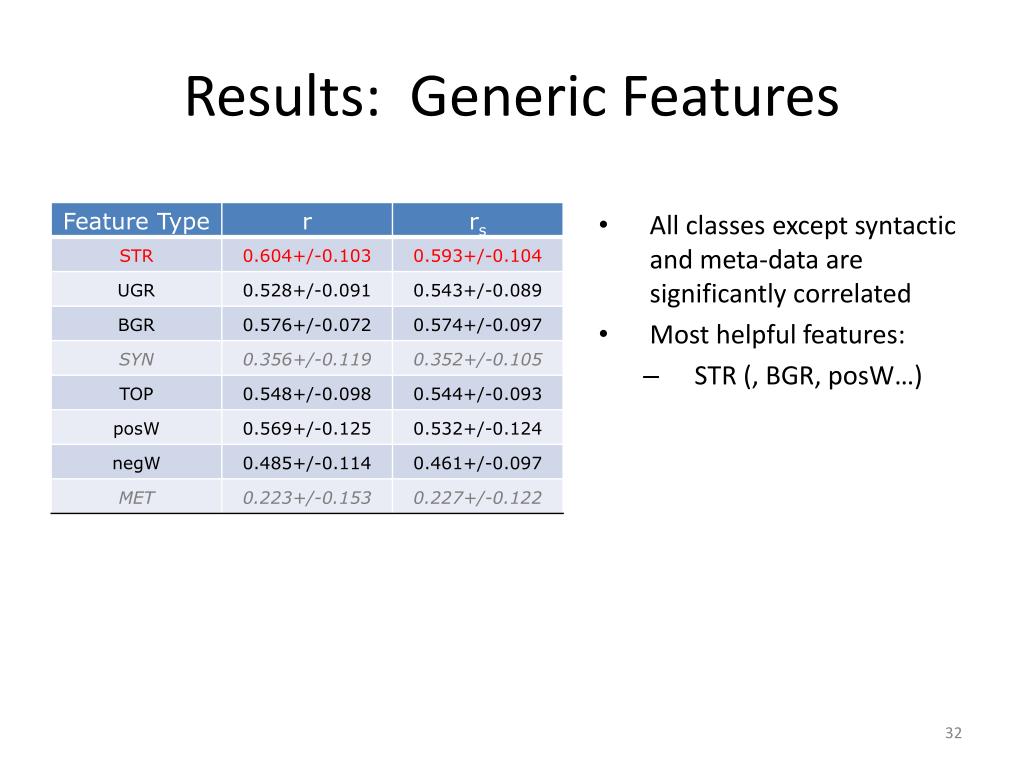 Results: Generic Features

| Feature Type | r | $r_s$ |
|---|---|---|
| STR | 0.604+/-0.103 | 0.593+/-0.104 |
| UGR | 0.528+/-0.091 | 0.543+/-0.089 |
| BGR | 0.576+/-0.072 | 0.574+/-0.097 |
| SYN | 0.356+/-0.119 | 0.352+/-0.105 |
| TOP | 0.548+/-0.098 | 0.544+/-0.093 |
| posW | 0.569+/-0.125 | 0.532+/-0.124 |
| negW | 0.485+/-0.114 | 0.461+/-0.097 |
| MET | 0.223+/-0.153 | 0.227+/-0.122 |

• All classes except syntactic and meta-data are significantly correlated
• Most helpful features:
– STR (, BGR, posW…)

32